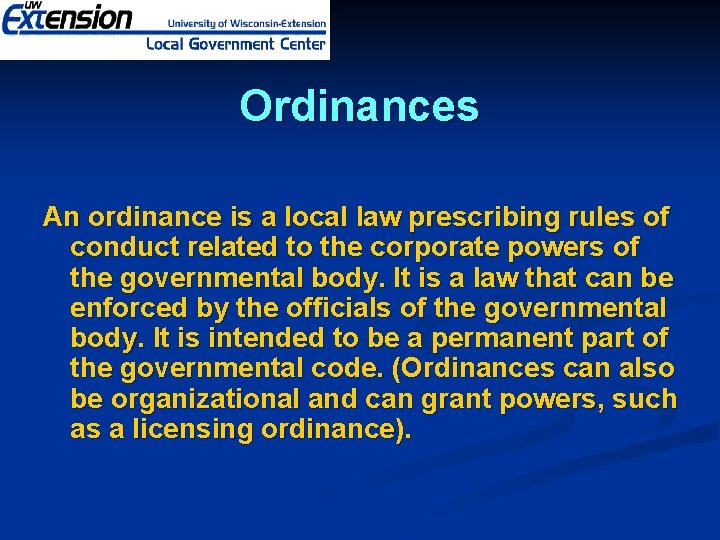 UW Extension
University of Wisconsin-Extension
Local Government Center

Ordinances

An ordinance is a local law prescribing rules of conduct related to the corporate powers of the governmental body. It is a law that can be enforced by the officials of the governmental body. It is intended to be a permanent part of the governmental code. (Ordinances can also be organizational and can grant powers, such as a licensing ordinance).